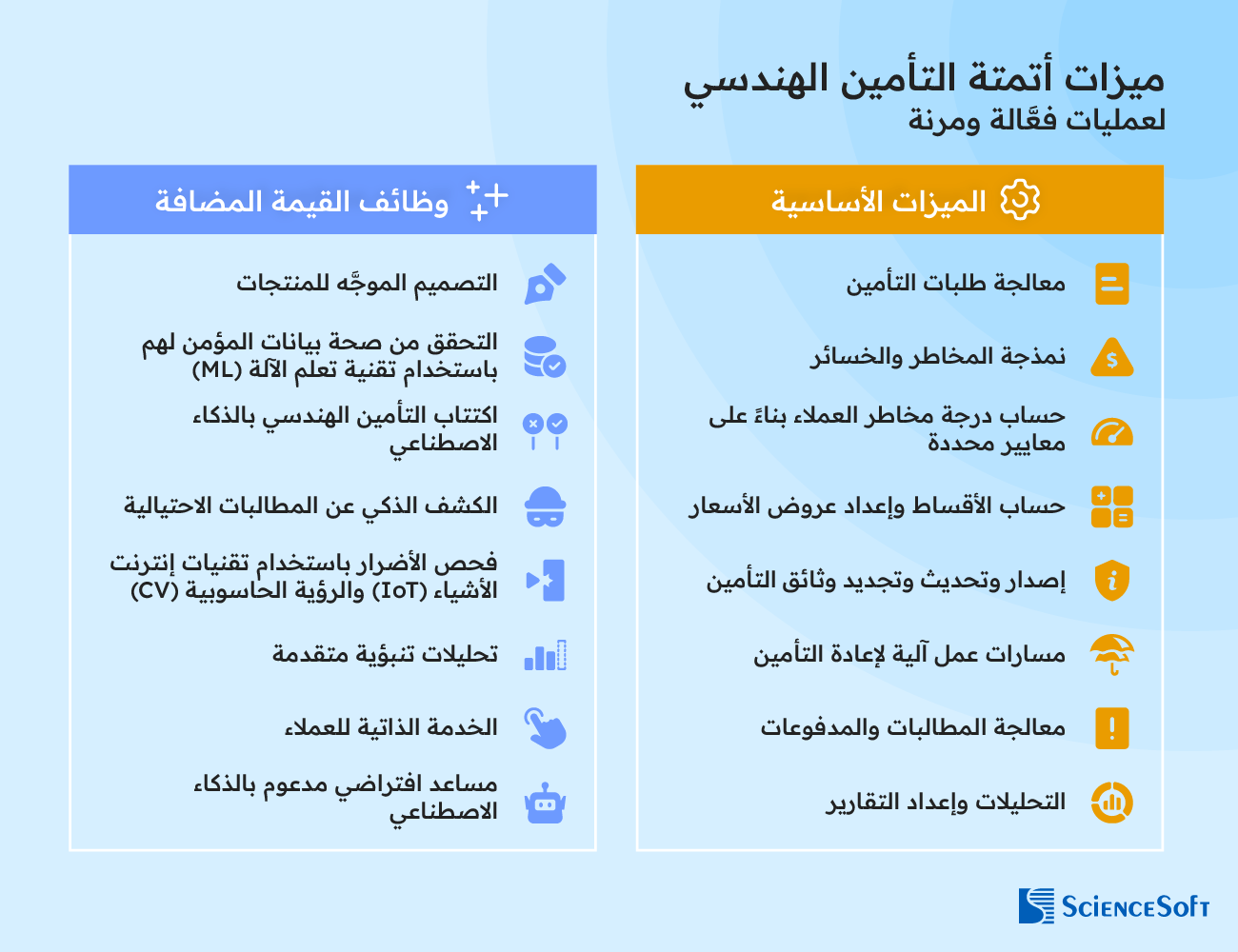 ميزات أتمتة التأمين الهندسي
لعمليات فعَّالة ومرنة

الميزات الأساسية

معالجة طلبات التأمين

نمذجة المخاطر والخسائر

حساب درجة مخاطر العملاء بناءً على معايير محددة

حساب الأقساط وإعداد عروض الأسعار

إصدار وتحديث وتجديد وثائق التأمين

مسارات عمل آلية لإعادة التأمين

معالجة المطالبات والمدفوعات

التحليلات وإعداد التقارير

وظائف القيمة المضافة

التصميم الموجَّه للمنتجات

التحقق من صحة بيانات المؤمن لهم باستخدام تقنية تعلم الآلة (ML)

اكتتاب التأمين الهندسي بالذكاء الاصطناعي

الكشف الذكي عن المطالبات الاحتيالية

فحص الأضرار باستخدام تقنيات إنترنت الأشياء (IoT) والرؤية الحاسوبية (CV)

تحليلات تنبؤية متقدمة

الخدمة الذاتية للعملاء

مساعد افتراضي مدعوم بالذكاء الاصطناعي

ScienceSoft